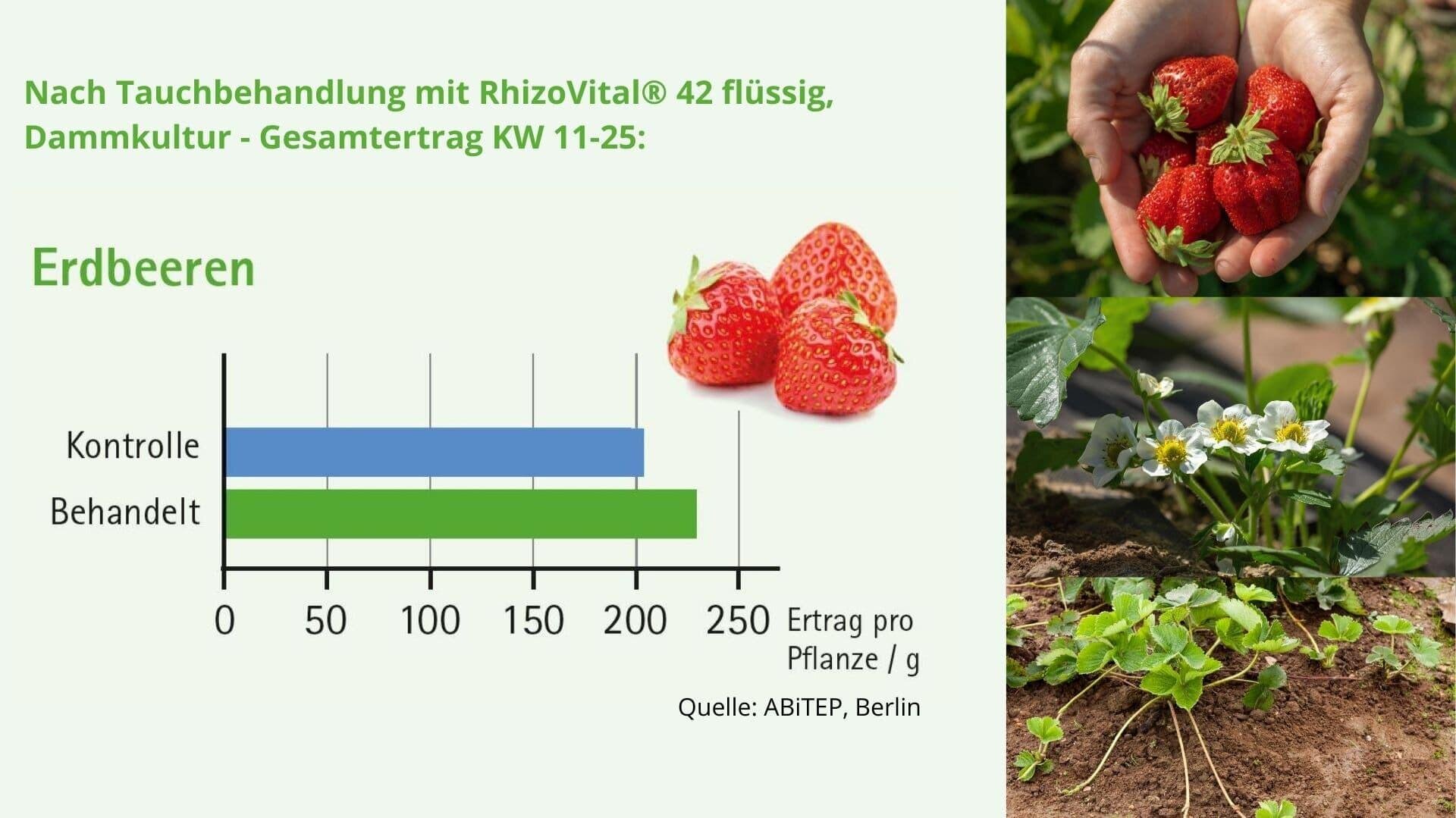 Nach Tauchbehandlung mit RhizoVital® 42 flüssig, Dammkultur - Gesamtertrag KW 11-25:

Erdbeeren

Kontrolle
Behandelt

0 50 100 150 200 250 Ertrag pro Pflanze / g

Quelle: ABiTEP, Berlin